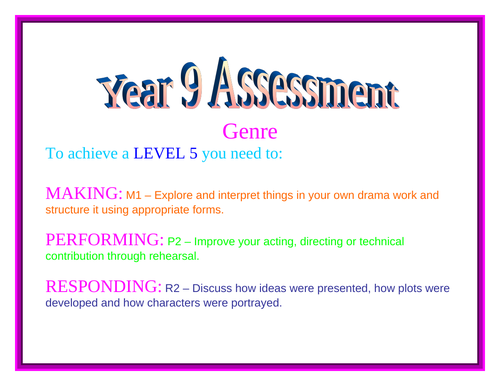 Year 9 Assessment

Genre

To achieve a LEVEL 5 you need to:

MAKING: M1 – Explore and interpret things in your own drama work and structure it using appropriate forms.

PERFORMING: P2 – Improve your acting, directing or technical contribution through rehearsal.

RESPONDING: R2 – Discuss how ideas were presented, how plots were developed and how characters were portrayed.